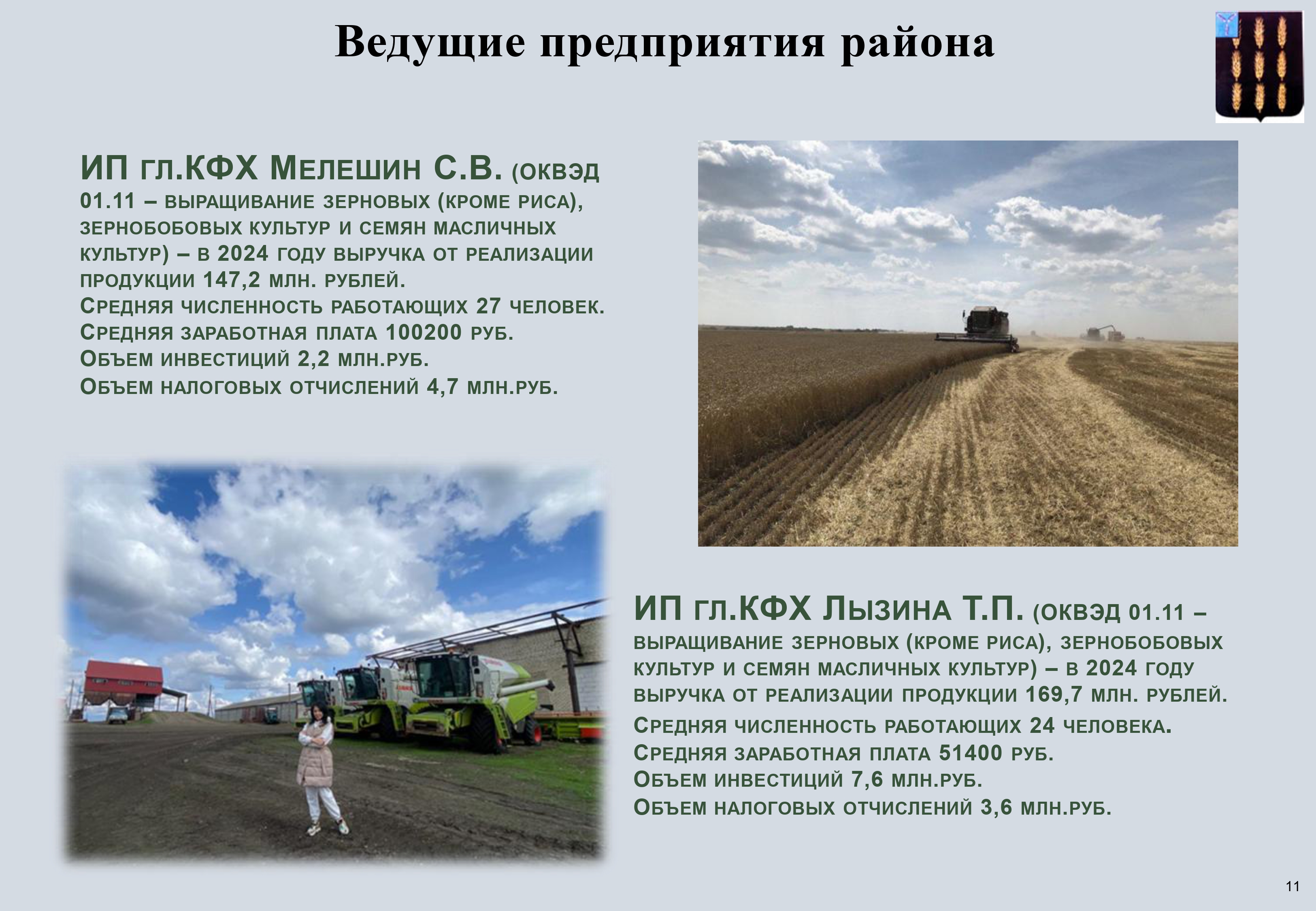 Ведущие предприятия района

ИП гл.КФХ Мелешин С.В. (ОКВЭД 01.11 – выращивание зерновых (кроме риса), зернобобовых культур и семян масличных культур) – в 2024 году выручка от реализации продукции 147,2 млн. рублей.
Средняя численность работающих 27 человек.
Средняя заработная плата 100200 руб.
Объем инвестиций 2,2 млн.руб.
Объем налоговых отчислений 4,7 млн.руб.

ИП гл.КФХ Лызина Т.П. (ОКВЭД 01.11 – выращивание зерновых (кроме риса), зернобобовых культур и семян масличных культур) – в 2024 году выручка от реализации продукции 169,7 млн. рублей.
Средняя численность работающих 24 человека.
Средняя заработная плата 51400 руб.
Объем инвестиций 7,6 млн.руб.
Объем налоговых отчислений 3,6 млн.руб.

11